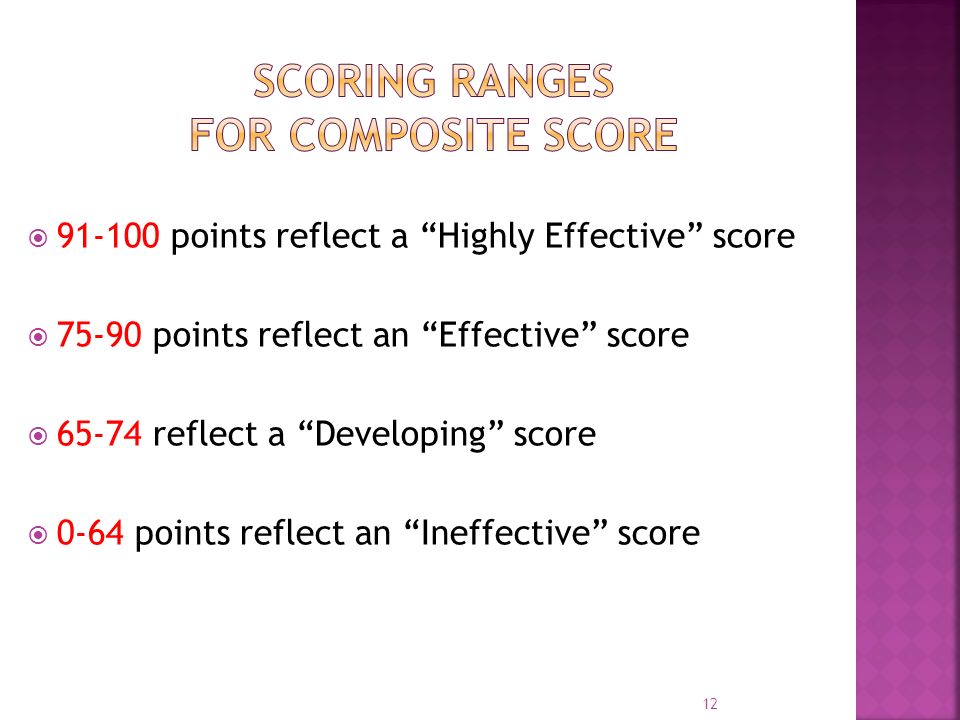 SCORING RANGES
FOR COMPOSITE SCORE

91-100 points reflect a “Highly Effective” score

75-90 points reflect an “Effective” score

65-74 reflect a “Developing” score

0-64 points reflect an “Ineffective” score

12